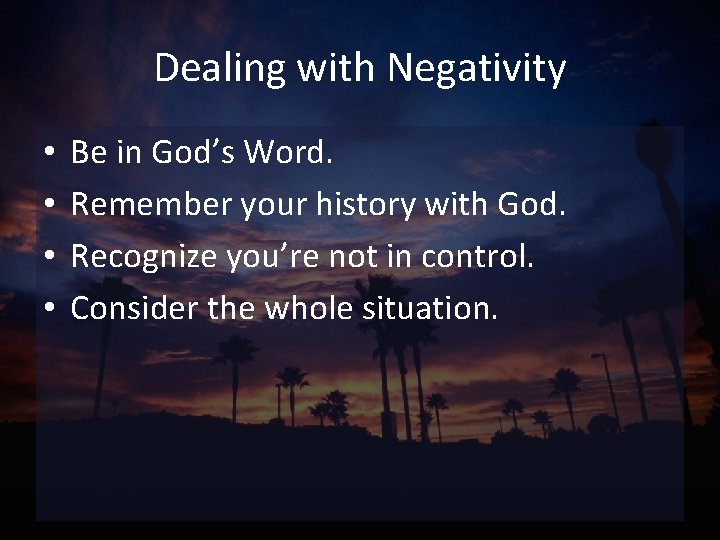 Dealing with Negativity

• Be in God’s Word.
• Remember your history with God.
• Recognize you’re not in control.
• Consider the whole situation.